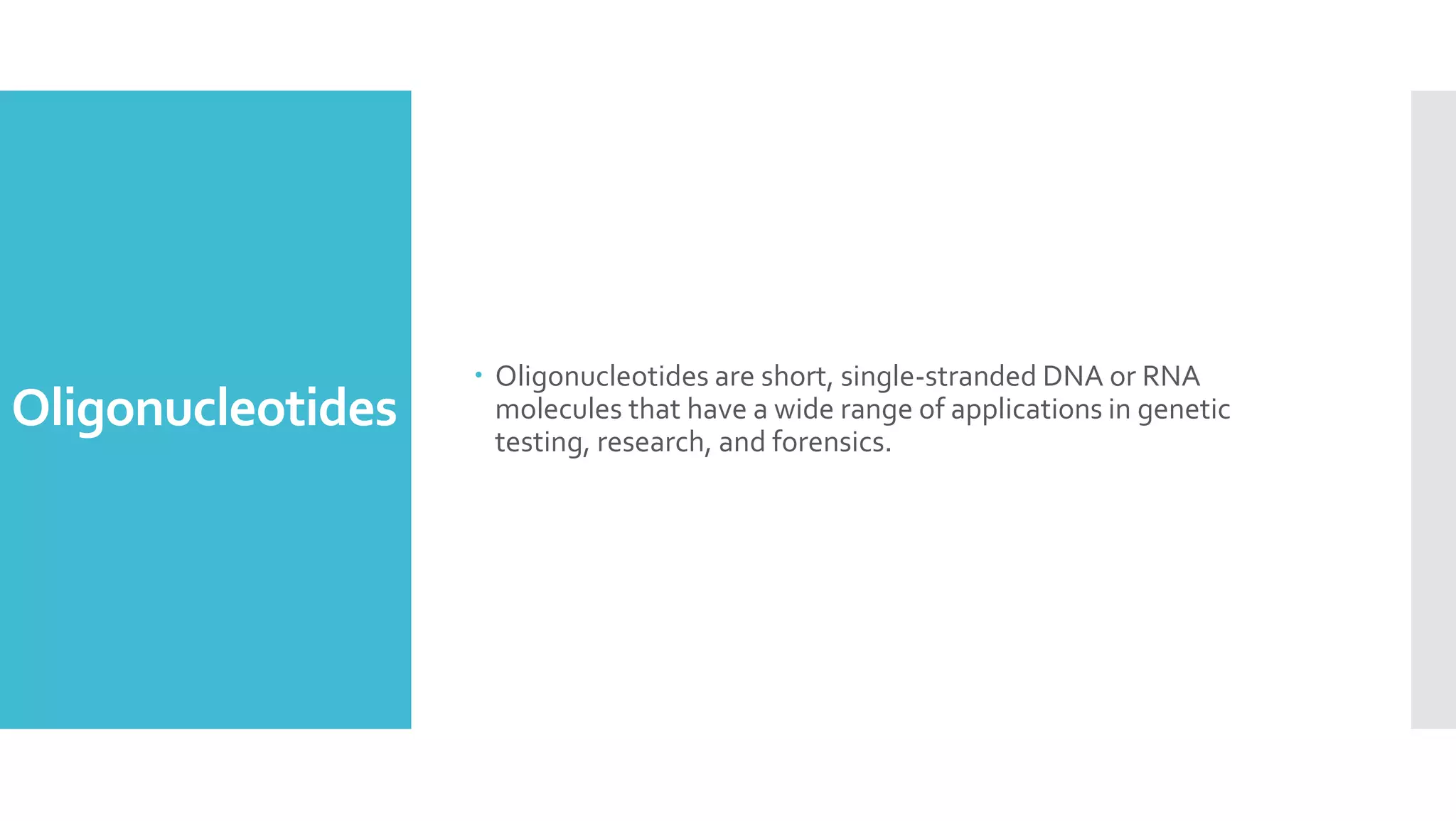 Oligonucleotides

• Oligonucleotides are short, single-stranded DNA or RNA molecules that have a wide range of applications in genetic testing, research, and forensics.